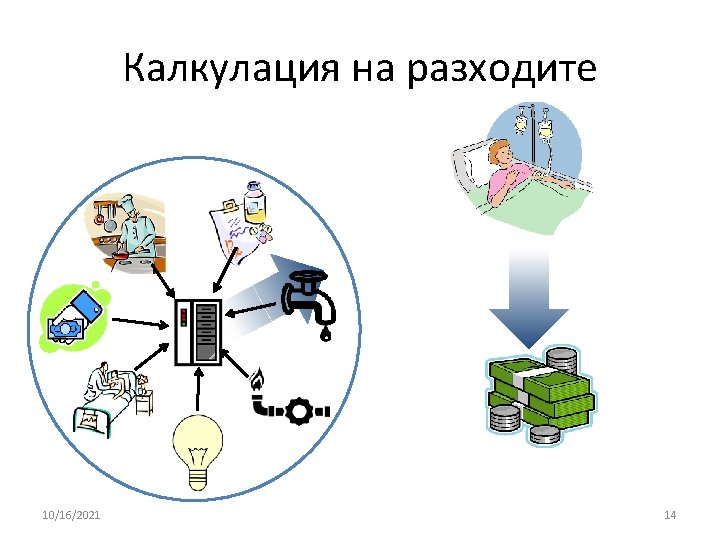 Калкулация на разходите

10/16/2021

14